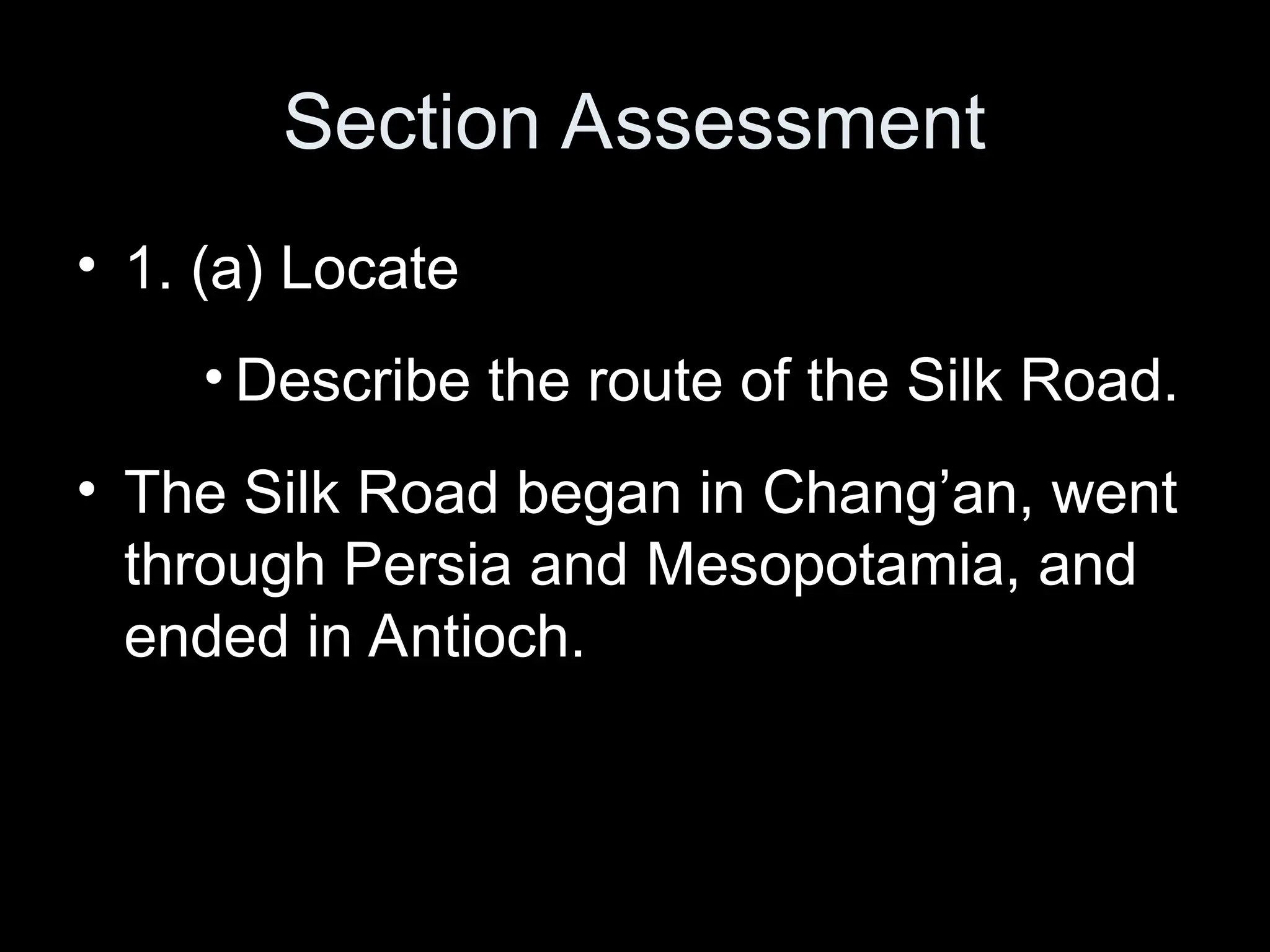 Section Assessment

• 1. (a) Locate

• Describe the route of the Silk Road.

• The Silk Road began in Chang’an, went through Persia and Mesopotamia, and ended in Antioch.